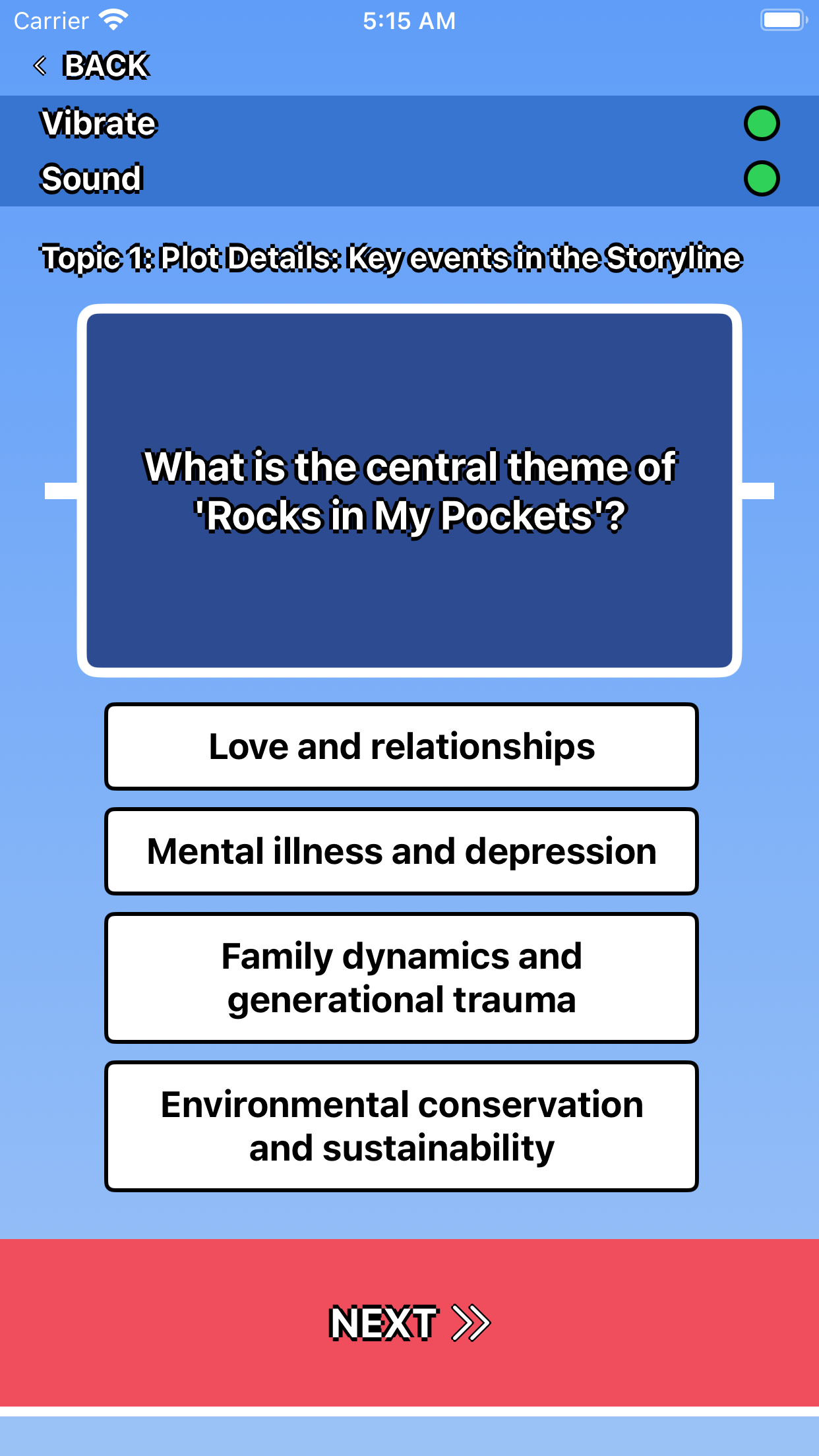 Carrier 5:15 AM

BACK

Vibrate

Sound

Topic 1: Plot Details: Key events in the Storyline

What is the central theme of 'Rocks in My Pockets'?

Love and relationships

Mental illness and depression

Family dynamics and generational trauma

Environmental conservation and sustainability

NEXT